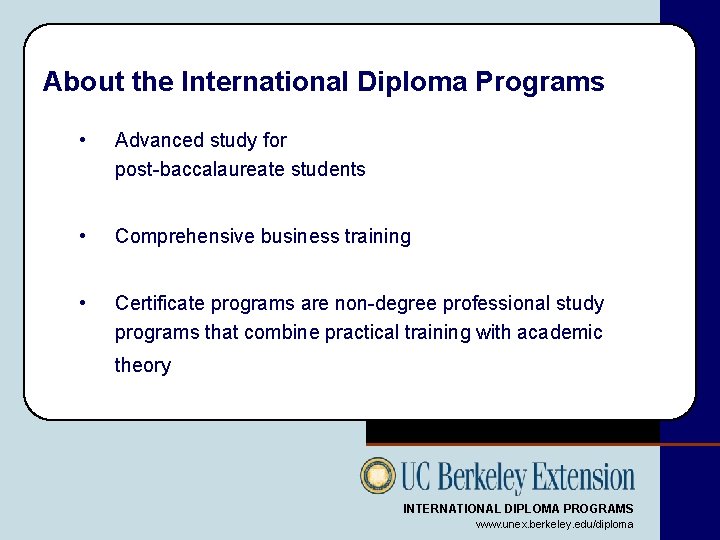 About the International Diploma Programs

• Advanced study for post-baccalaureate students

• Comprehensive business training

• Certificate programs are non-degree professional study programs that combine practical training with academic theory

UC Berkeley Extension

INTERNATIONAL DIPLOMA PROGRAMS
www.unex.berkeley.edu/diploma